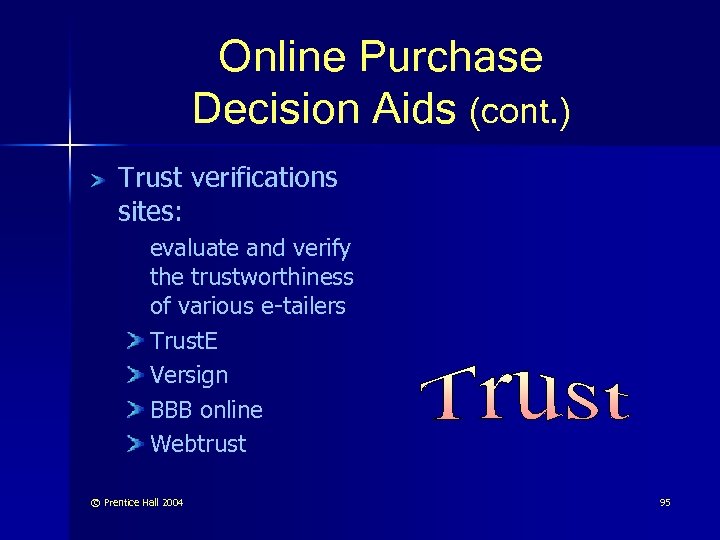 Online Purchase Decision Aids (cont.)

Trust verifications sites:

evaluate and verify the trustworthiness of various e-tailers

TrustE

Versign

BBB online

Webtrust

Trust

© Prentice Hall 2004

95